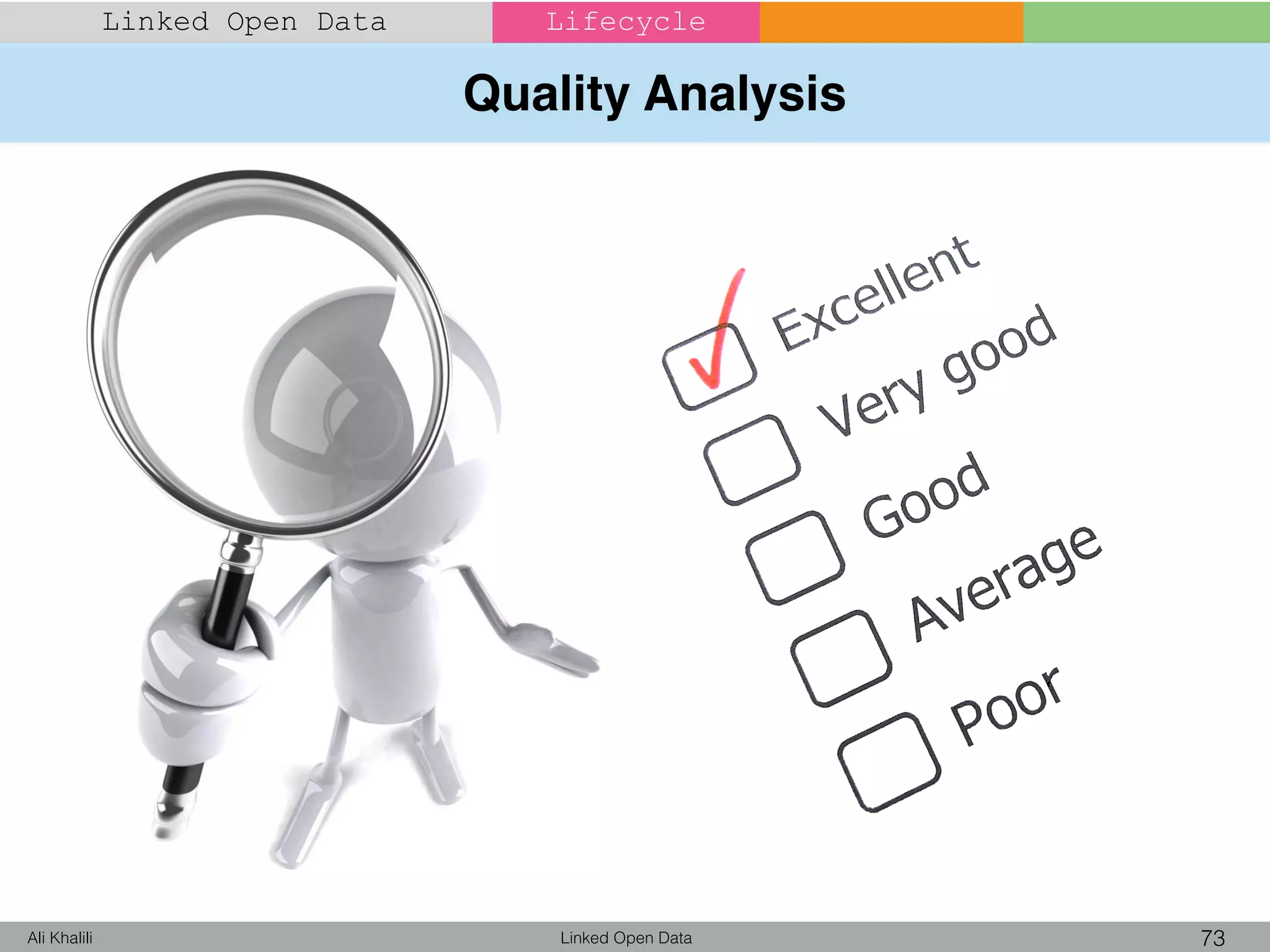 Linked Open Data
Lifecycle

Quality Analysis

Excellent
Very good
Good
Average
Poor

Ali Khalili
Linked Open Data
73